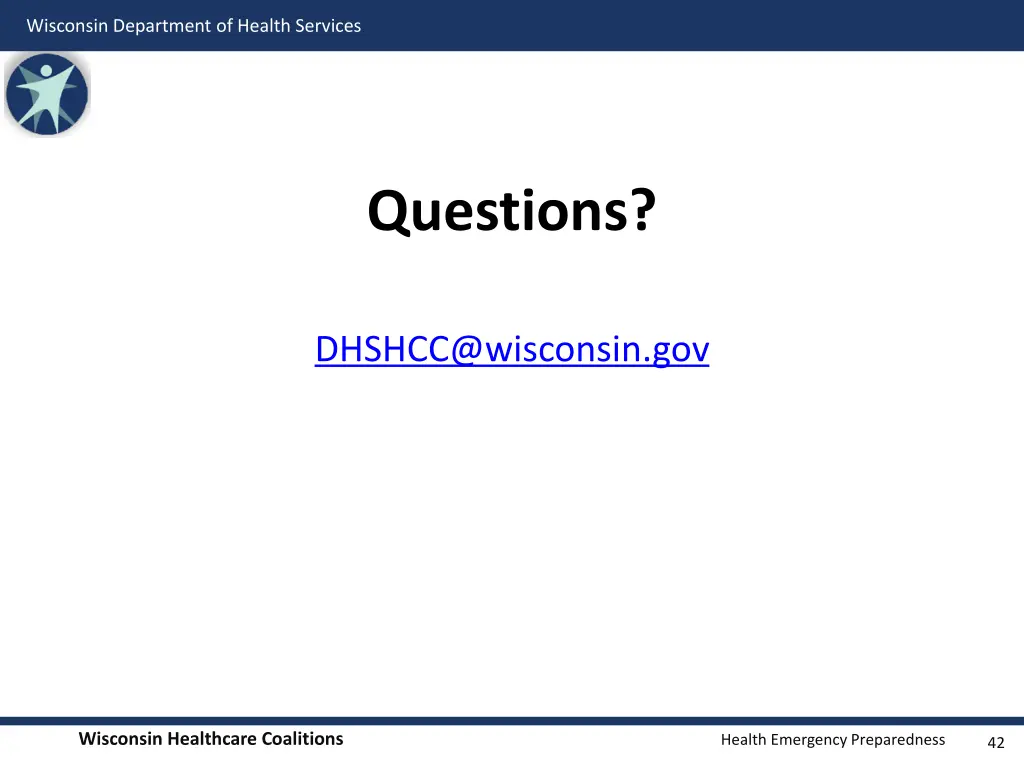 Wisconsin Department of Health Services

Questions?

DHSHCC@wisconsin.gov

Wisconsin Healthcare Coalitions

Health Emergency Preparedness

42